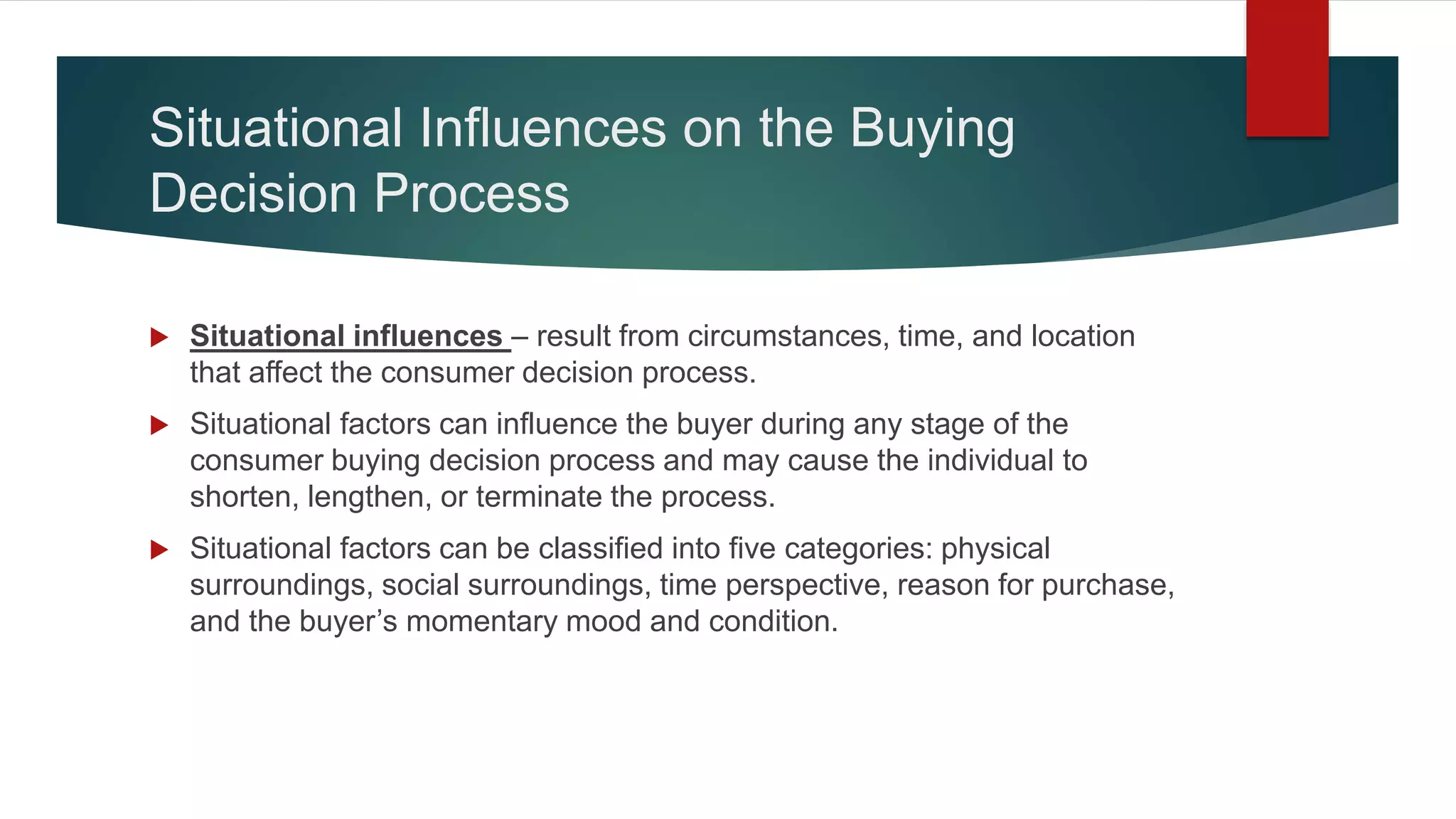 Situational Influences on the Buying Decision Process

Situational influences – result from circumstances, time, and location that affect the consumer decision process.

Situational factors can influence the buyer during any stage of the consumer buying decision process and may cause the individual to shorten, lengthen, or terminate the process.

Situational factors can be classified into five categories: physical surroundings, social surroundings, time perspective, reason for purchase, and the buyer’s momentary mood and condition.